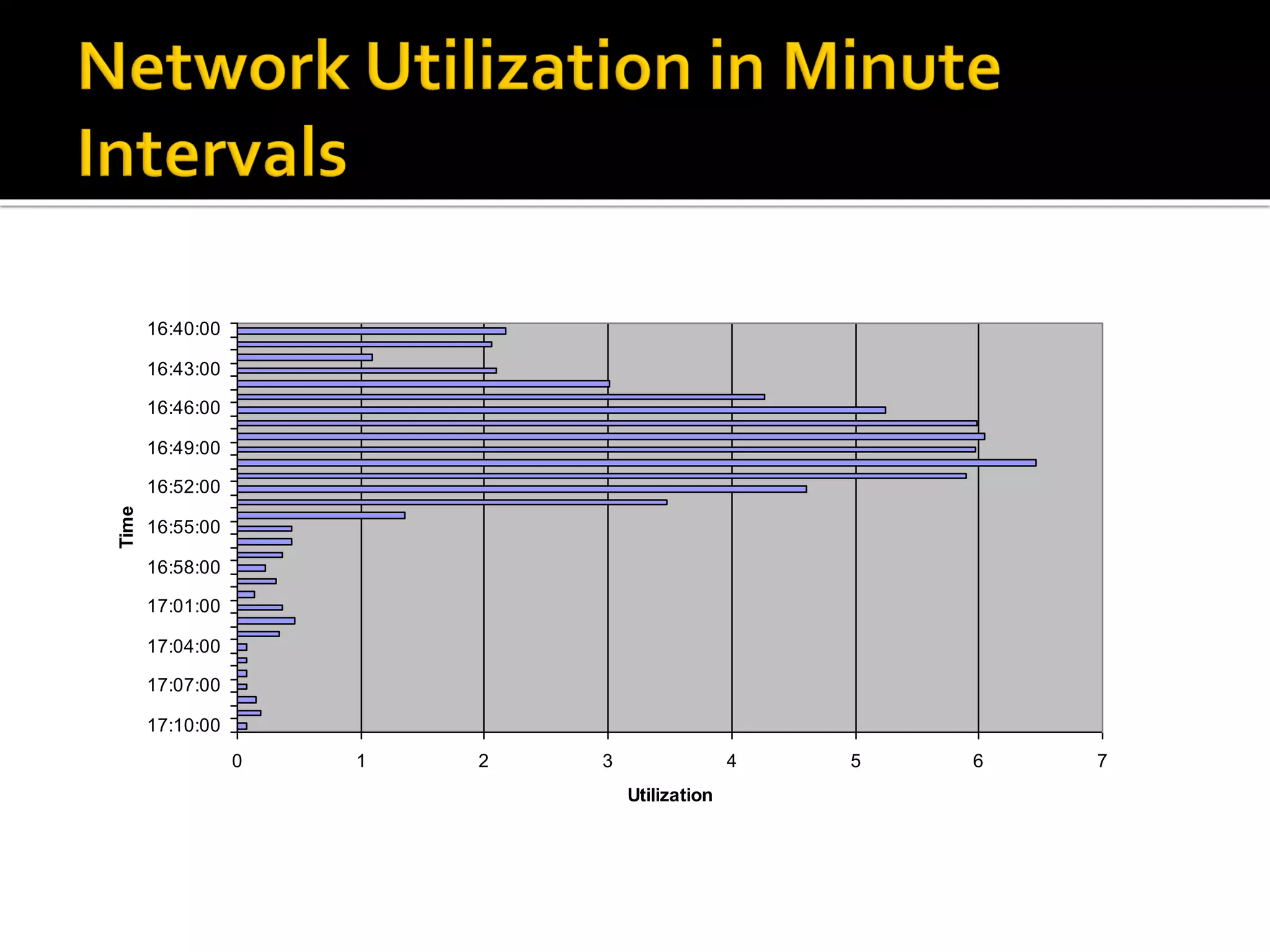 Network Utilization in Minute Intervals

Time

16:40:00
16:43:00
16:46:00
16:49:00
16:52:00
16:55:00
16:58:00
17:01:00
17:04:00
17:07:00
17:10:00

0
1
2
3
4
5
6
7

Utilization